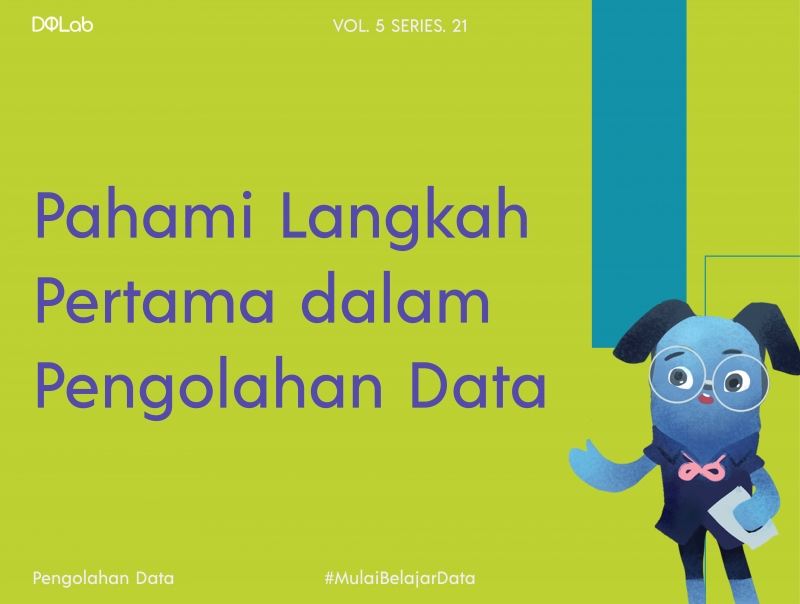 DQLab

VOL. 5 SERIES. 21

Pahami Langkah Pertama dalam Pengolahan Data

Pengolahan Data

#MulaiBelajarData